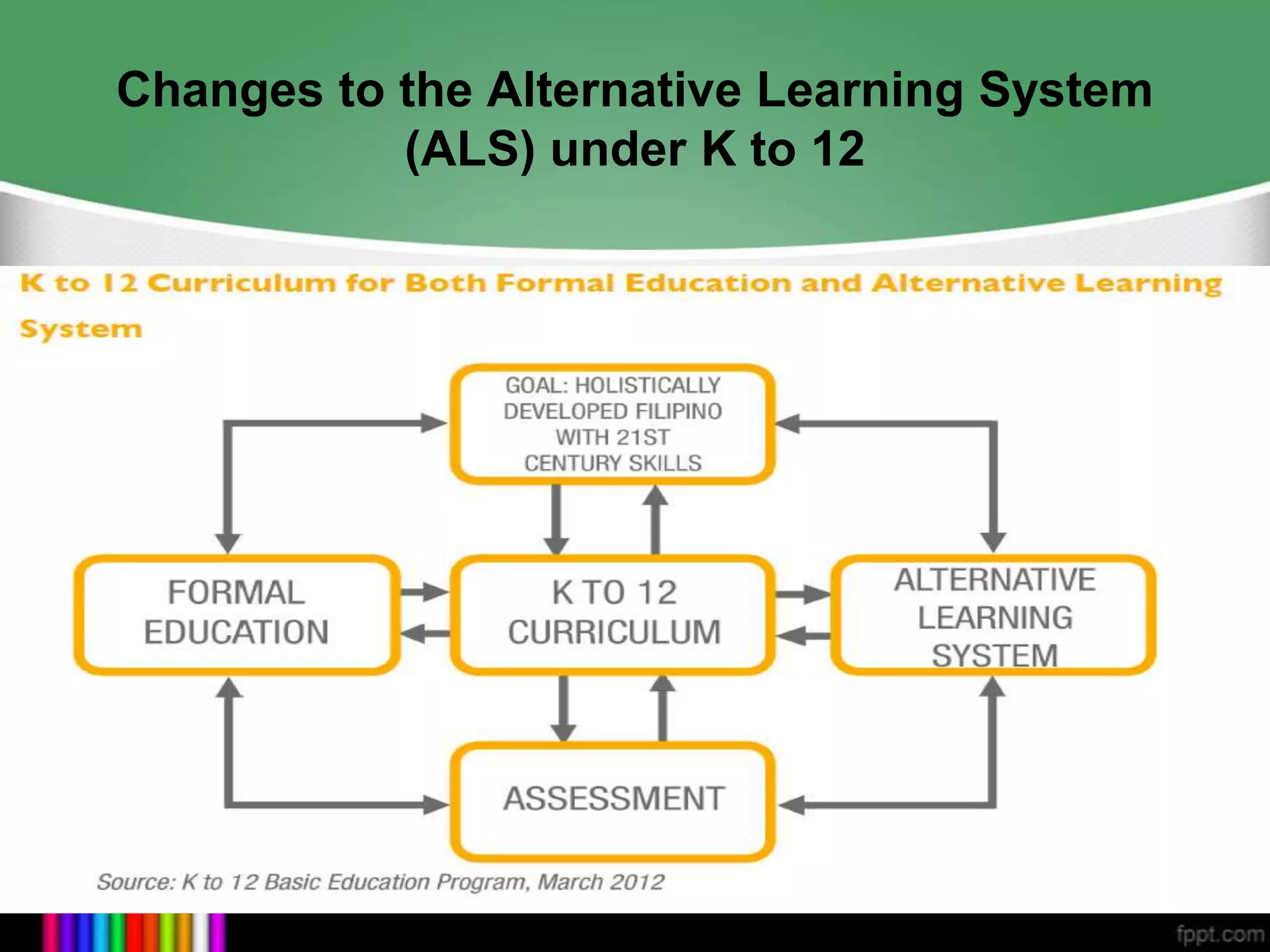 Changes to the Alternative Learning System (ALS) under K to 12

K to 12 Curriculum for Both Formal Education and Alternative Learning System

GOAL: HOLISTICALLY DEVELOPED FILIPINO WITH 21ST CENTURY SKILLS

FORMAL EDUCATION

K TO 12 CURRICULUM

ALTERNATIVE LEARNING SYSTEM

ASSESSMENT

Source: K to 12 Basic Education Program, March 2012

fppt.com